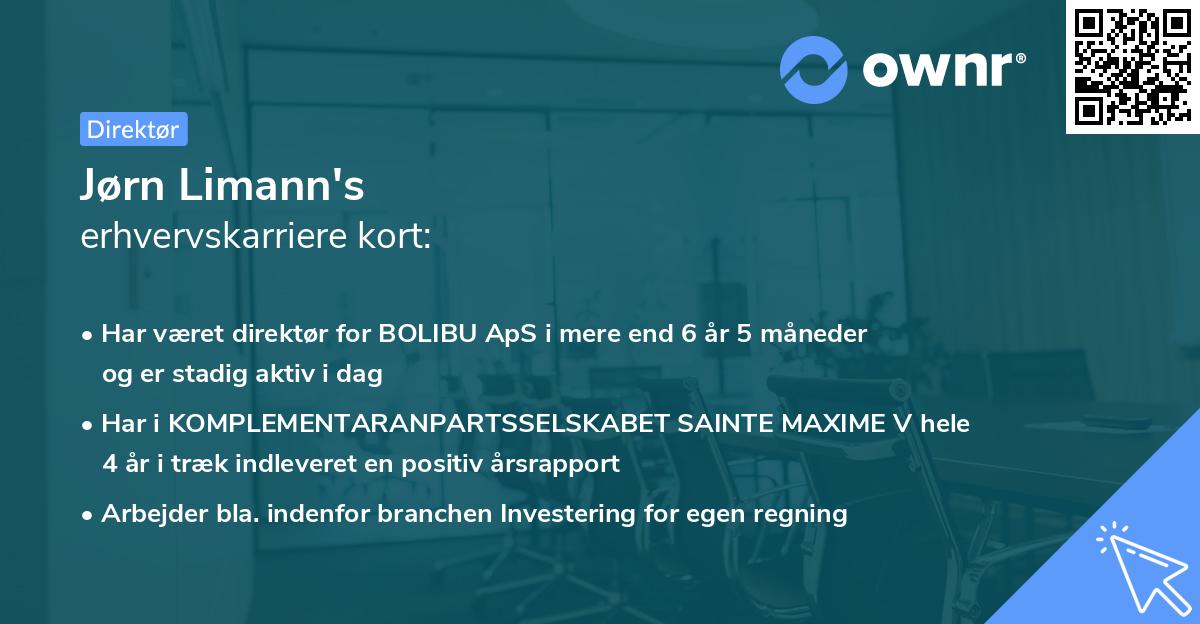 ownr®

Direktør

Jørn Limann's
erhvervskarriere kort:

• Har været direktør for BOLIBU ApS i mere end 6 år 5 måneder og er stadig aktiv i dag
• Har i KOMPLEMENTARANPARTSSELSKABET SAINTE MAXIME V hele 4 år i træk indleveret en positiv årsrapport
• Arbejder bla. indenfor branchen Investering for egen regning